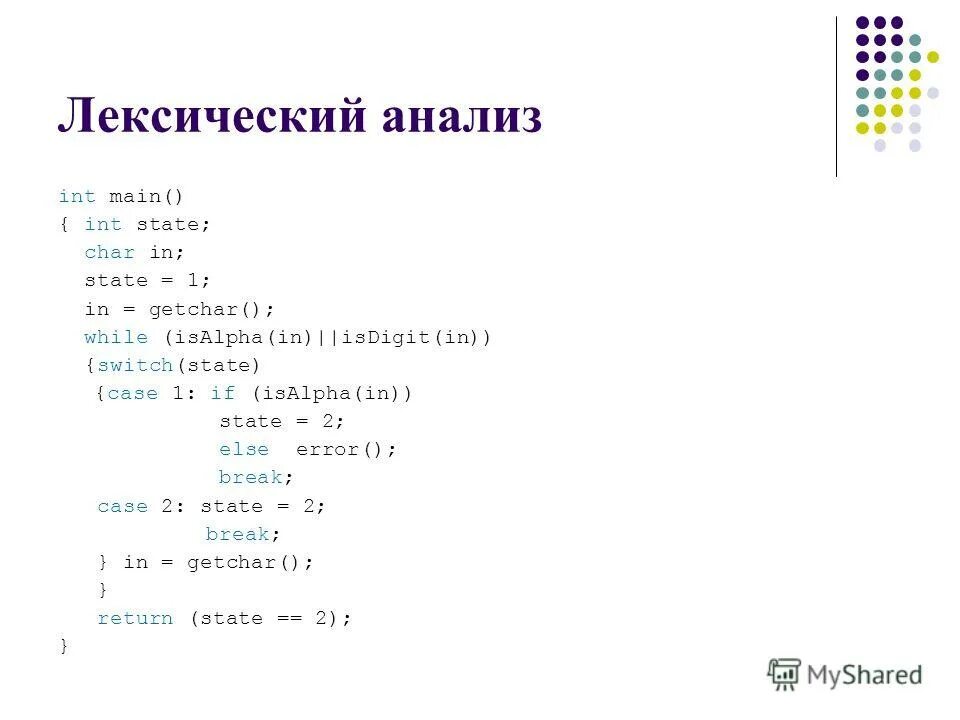 Лексический анализ

int main()
{ int state;
  char in;
  state = 1;
  in = getchar();
  while (isAlpha(in)||isDigit(in))
  {switch(state)
   {case 1: if (isAlpha(in))
             state = 2;
             else  error();
             break;
   case 2: state = 2;
            break;
   } in = getchar();
   }
   return (state == 2);
}

MyShared